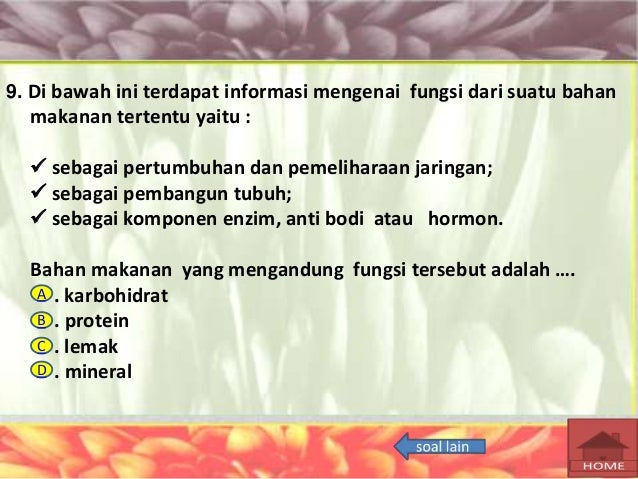 9. Di bawah ini terdapat informasi mengenai fungsi dari suatu bahan makanan tertentu yaitu :

✓ sebagai pertumbuhan dan pemeliharaan jaringan;
✓ sebagai pembangun tubuh;
✓ sebagai komponen enzim, anti bodi atau hormon.

Bahan makanan yang mengandung fungsi tersebut adalah ….
A. karbohidrat
B. protein
C. lemak
D. mineral

soal lain

HOME